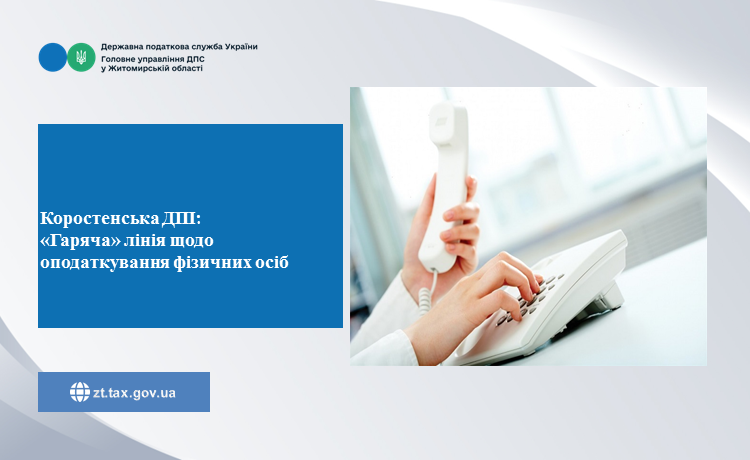 Державна податкова служба України
Головне управління ДПС у Житомирській області

Коростенська ДПІ: «Гаряча» лінія щодо оподаткування фізичних осіб

zt.tax.gov.ua